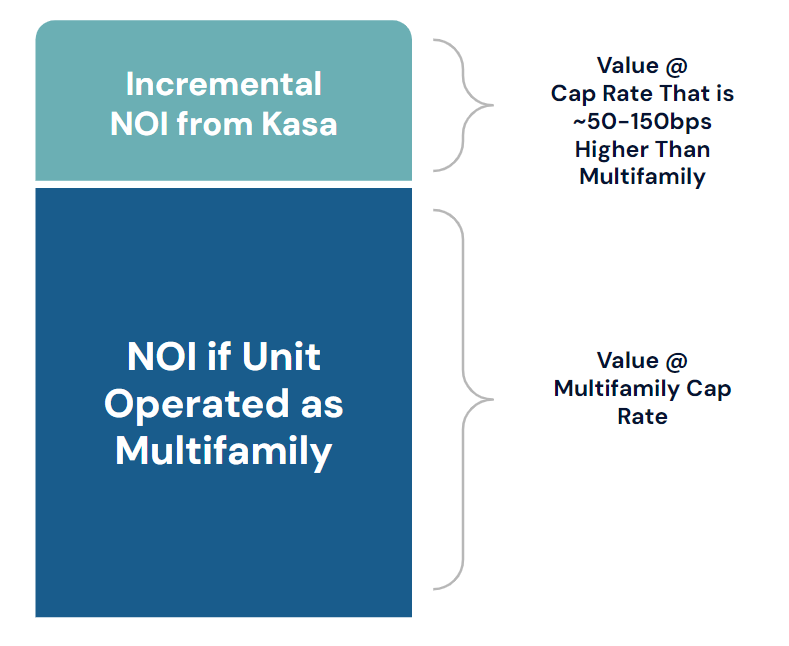 Incremental NOI from Kasa

Value @ Cap Rate That is ~50-150bps Higher Than Multifamily

NOI if Unit Operated as Multifamily

Value @ Multifamily Cap Rate